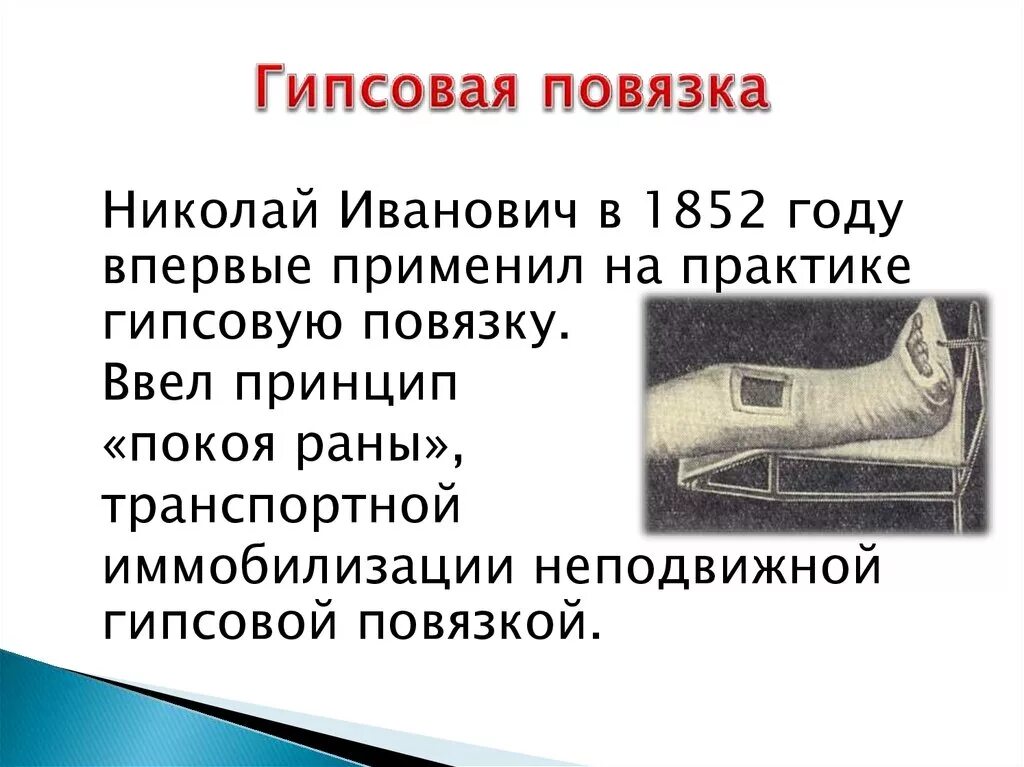 Гипсовая повязка

Николай Иванович в 1852 году впервые применил на практике гипсовую повязку.

Ввел принцип

«покоя раны»,

транспортной

иммобилизации неподвижной гипсовой повязкой.